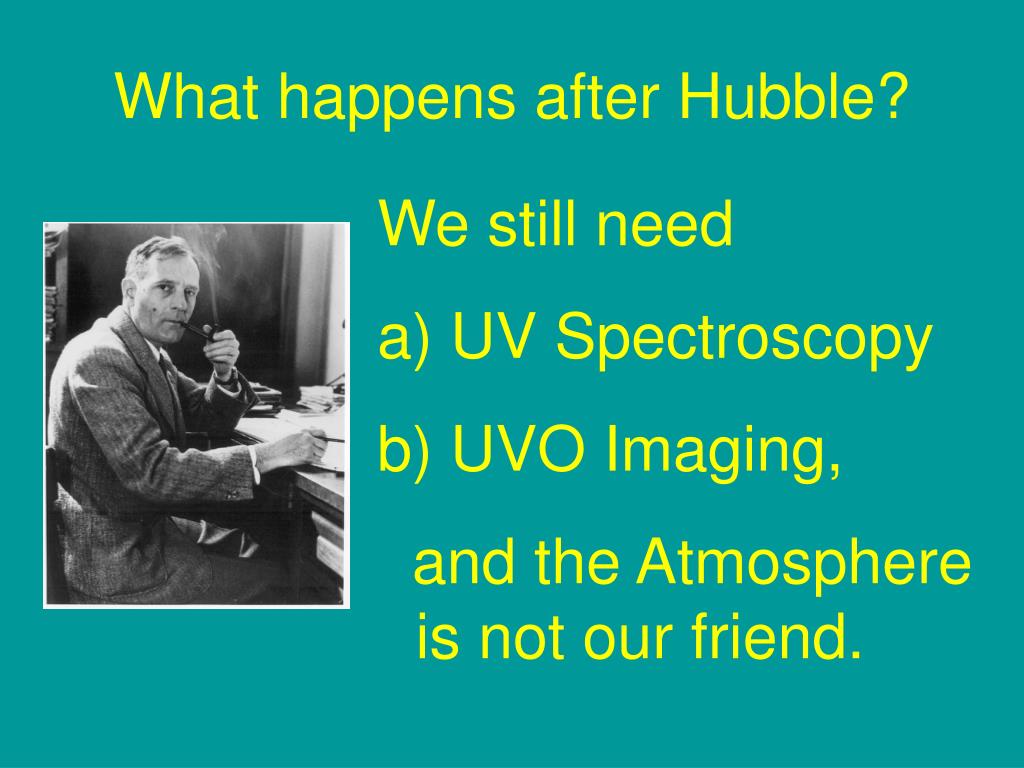 What happens after Hubble?

We still need

a) UV Spectroscopy

b) UVO Imaging,

and the Atmosphere is not our friend.